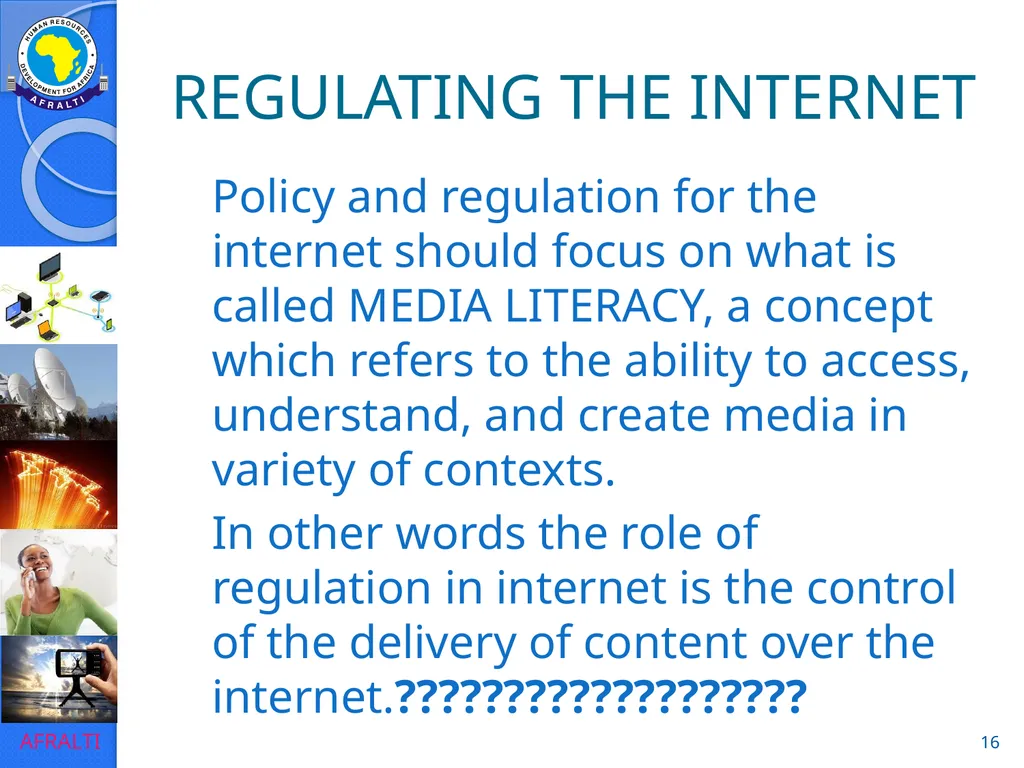 HUMAN RESOURCES DEVELOPMENT FOR AFRICA
AFRALTI

REGULATING THE INTERNET

Policy and regulation for the internet should focus on what is called MEDIA LITERACY, a concept which refers to the ability to access, understand, and create media in variety of contexts.

In other words the role of regulation in internet is the control of the delivery of content over the internet.??????????????????

AFRALTI

16